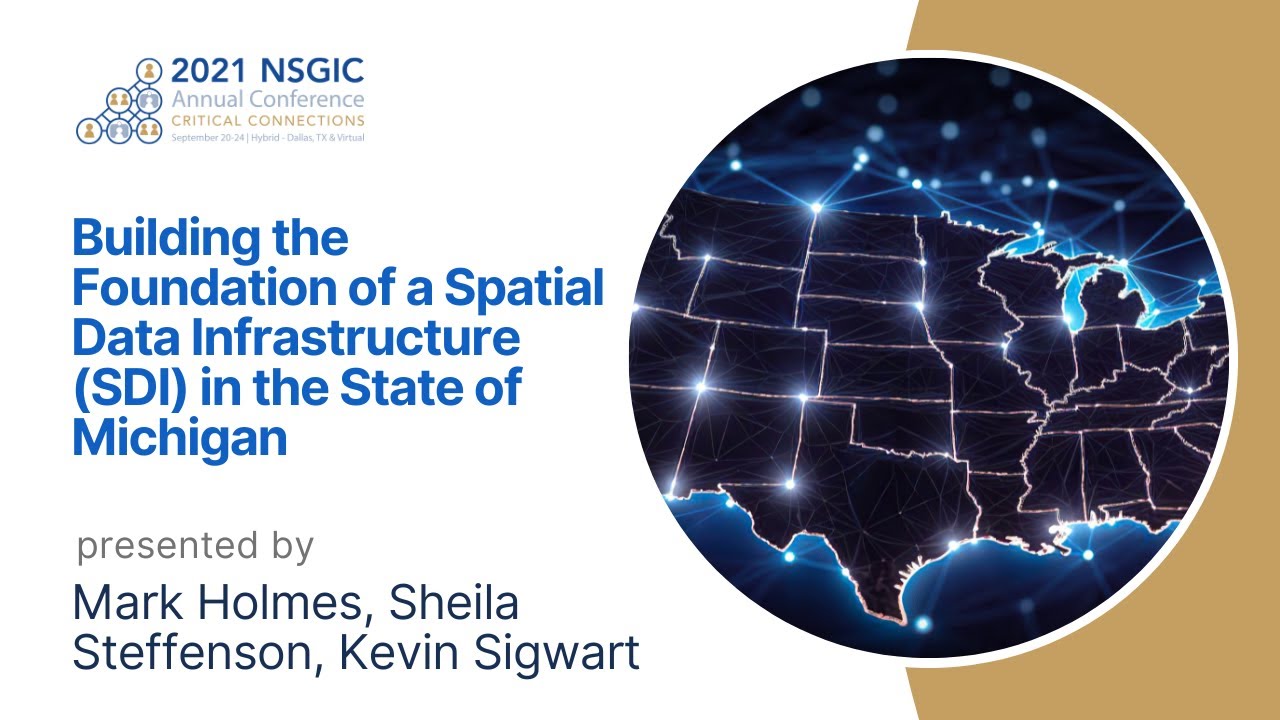 2021 NSGIC
Annual Conference
CRITICAL CONNECTIONS
September 20-24 | Hybrid - Dallas, TX & Virtual

Building the Foundation of a Spatial Data Infrastructure (SDI) in the State of Michigan

presented by

Mark Holmes, Sheila Steffenson, Kevin Sigwart